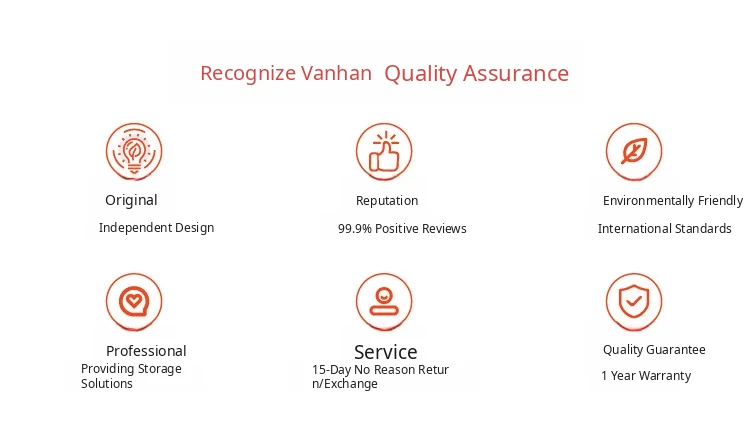 Recognize Vanhan Quality Assurance

Original

Independent Design

Reputation

99.9% Positive Reviews

Environmentally Friendly

International Standards

Professional

Providing Storage Solutions

Service

15-Day No Reason Retur n/Exchange

Quality Guarantee

1 Year Warranty